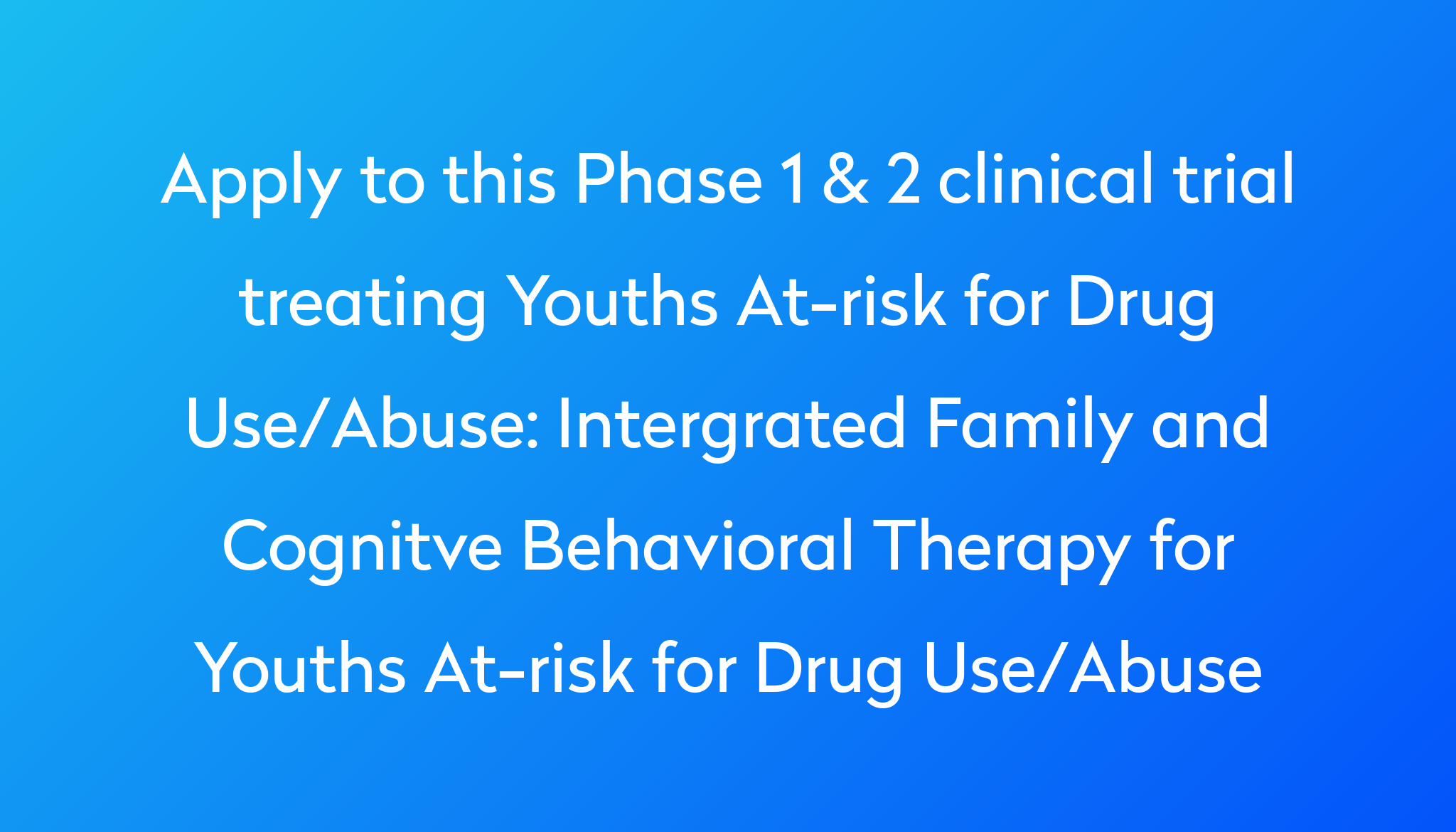 Apply to this Phase 1 & 2 clinical trial treating Youths At-risk for Drug Use/Abuse: Intergrated Family and Cognitve Behavioral Therapy for Youths At-risk for Drug Use/Abuse